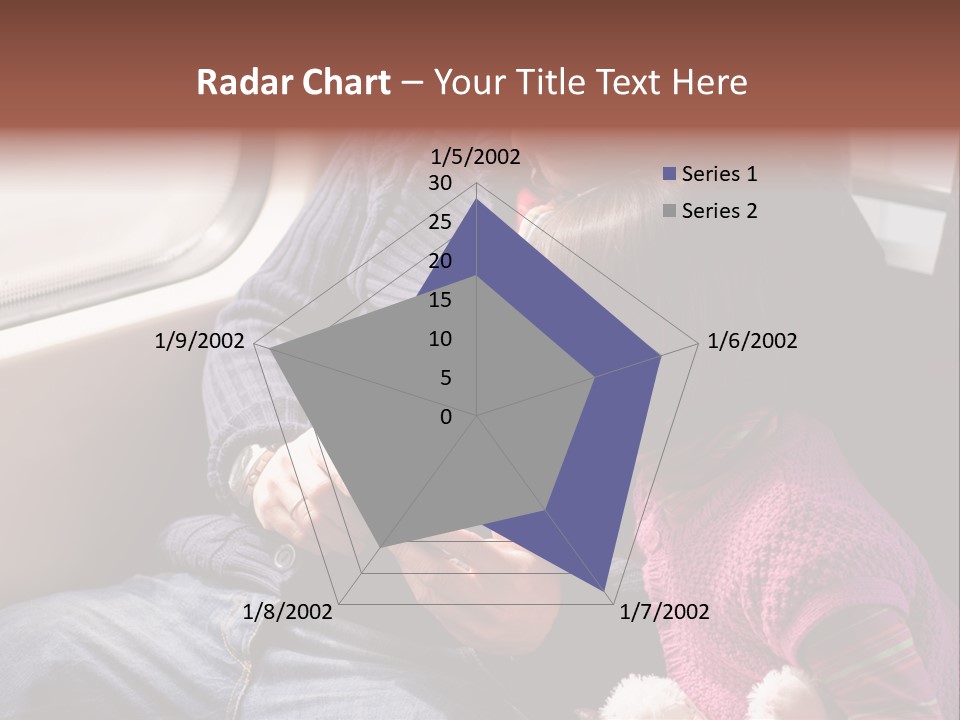 Radar Chart – Your Title Text Here

1/5/2002

30
25
20
15
10
5
0

1/6/2002

1/7/2002

1/8/2002

1/9/2002

Series 1
Series 2